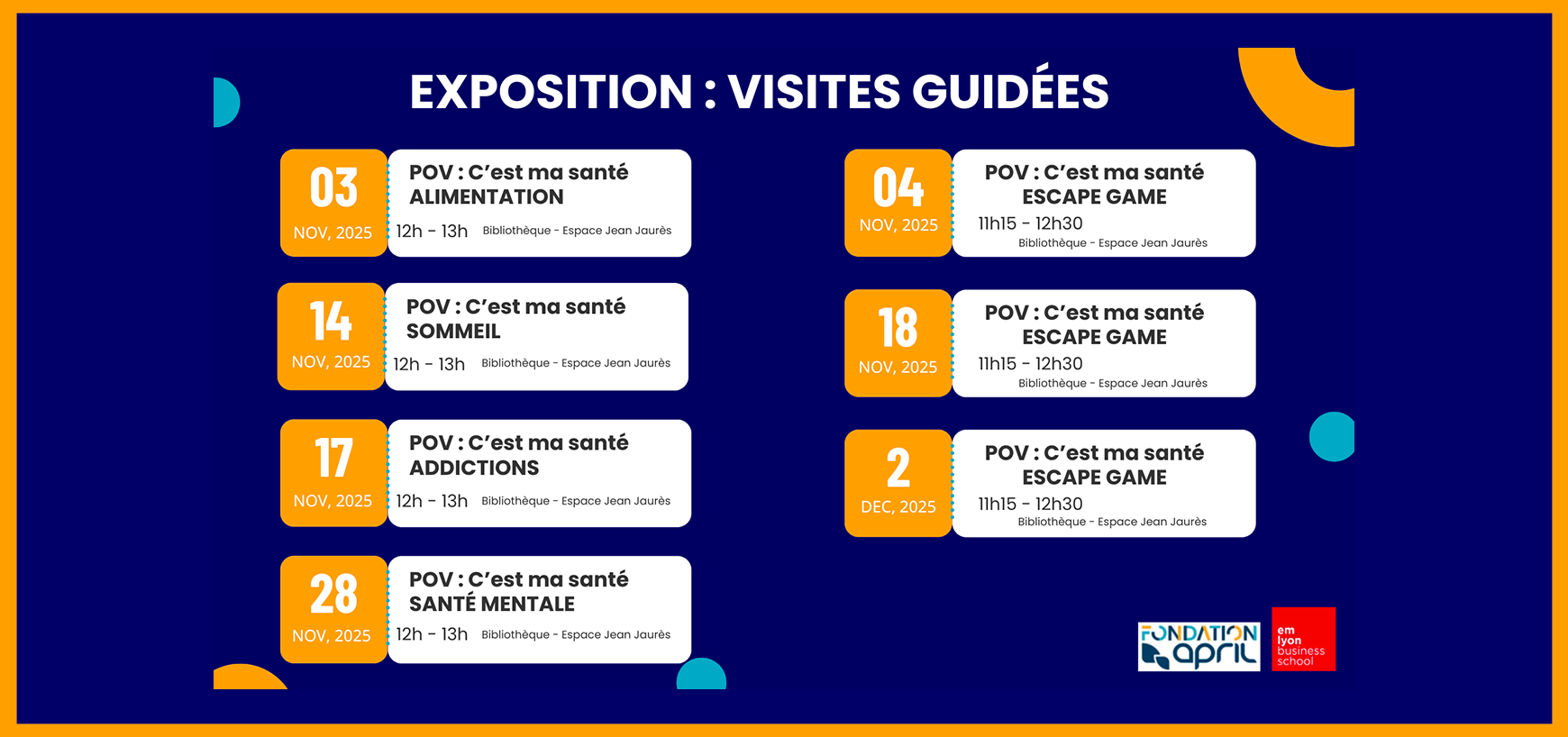 EXPOSITION : VISITES GUIDÉES

03
NOV, 2025
POV : C'est ma santé
ALIMENTATION
12h - 13h Bibliothèque - Espace Jean Jaurès

14
NOV, 2025
POV : C'est ma santé
SOMMEIL
12h - 13h Bibliothèque - Espace Jean Jaurès

17
NOV, 2025
POV : C'est ma santé
ADDICTIONS
12h - 13h Bibliothèque - Espace Jean Jaurès

28
NOV, 2025
POV : C'est ma santé
SANTÉ MENTALE
12h - 13h Bibliothèque - Espace Jean Jaurès

04
NOV, 2025
POV : C'est ma santé
ESCAPE GAME
11h15 - 12h30
Bibliothèque - Espace Jean Jaurès

18
NOV, 2025
POV : C'est ma santé
ESCAPE GAME
11h15 - 12h30
Bibliothèque - Espace Jean Jaurès

2
DEC, 2025
POV : C'est ma santé
ESCAPE GAME
11h15 - 12h30
Bibliothèque - Espace Jean Jaurès

FONDATION april

em lyon business school